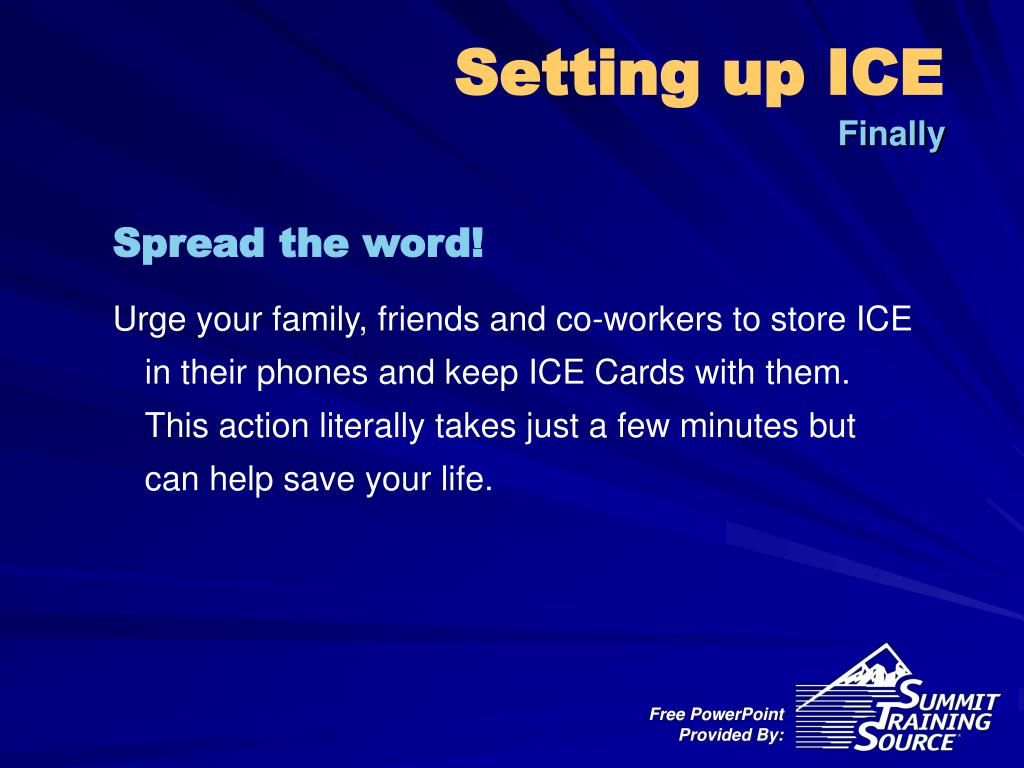 Setting up ICE
Finally

Spread the word!

Urge your family, friends and co-workers to store ICE in their phones and keep ICE Cards with them. This action literally takes just a few minutes but can help save your life.

Free PowerPoint Provided By:

SUMMIT TRAINING SOURCE